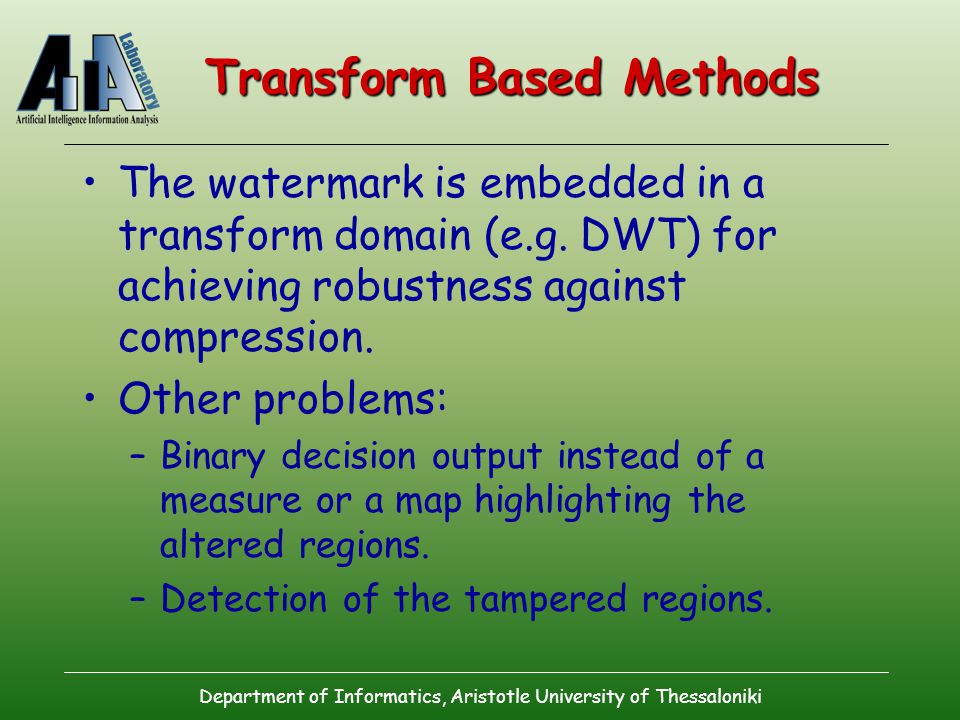 AIIA Laboratory
Artificial Intelligence Information Analysis

Transform Based Methods

• The watermark is embedded in a transform domain (e.g. DWT) for achieving robustness against compression.

• Other problems:
– Binary decision output instead of a measure or a map highlighting the altered regions.
– Detection of the tampered regions.

Department of Informatics, Aristotle University of Thessaloniki